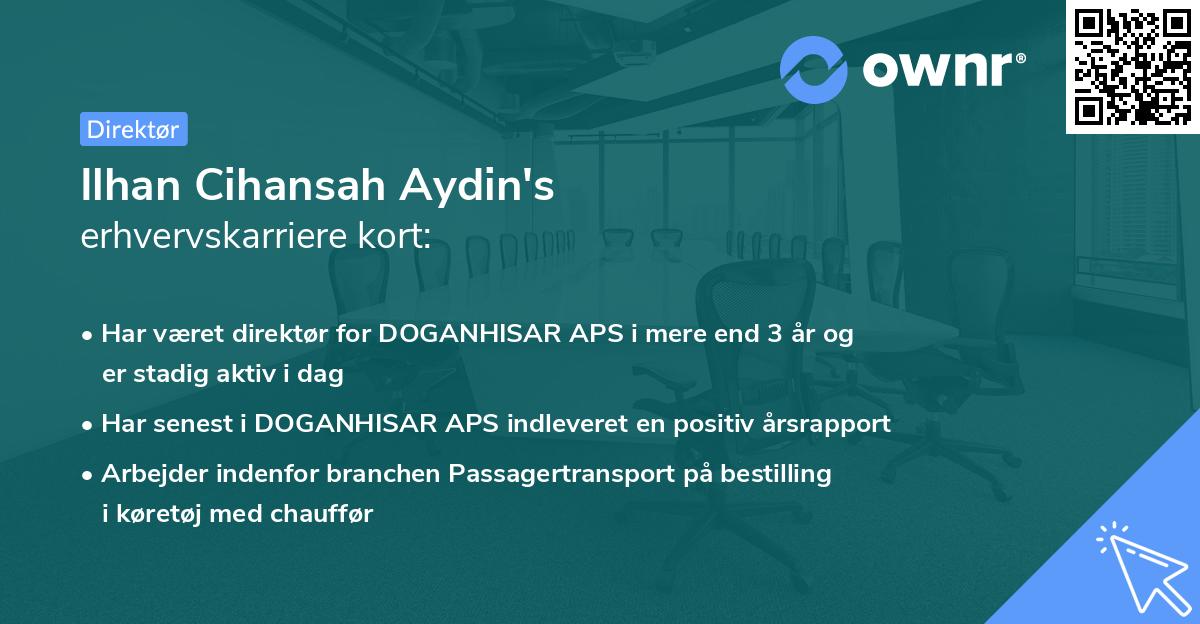 ownr®

Direktør

Ilhan Cihansah Aydin's
erhvervskarriere kort:

• Har været direktør for DOGANHISAR APS i mere end 3 år og er stadig aktiv i dag

• Har senest i DOGANHISAR APS indleveret en positiv årsrapport

• Arbejder indenfor branchen Passagertransport på bestilling i køretøj med chauffør